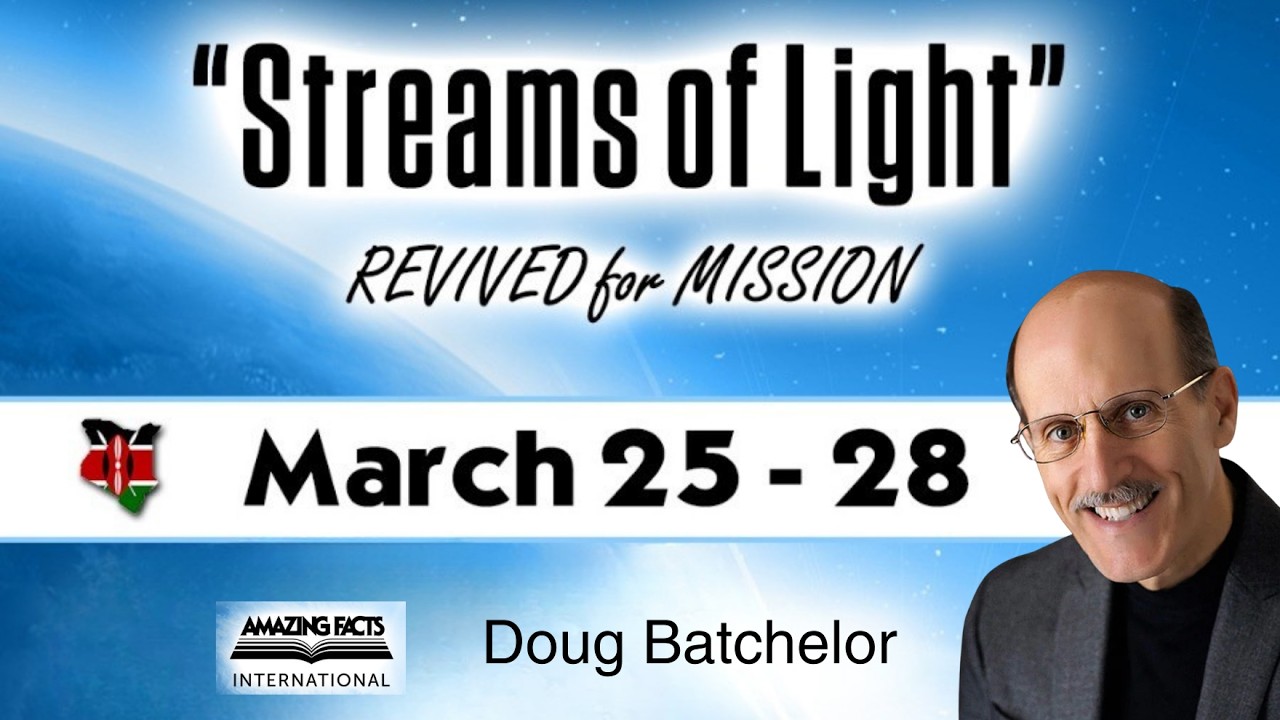 "Streams of Light"

REVIVED for MISSION

March 25 - 28

AMAZING FACTS
INTERNATIONAL

Doug Batchelor